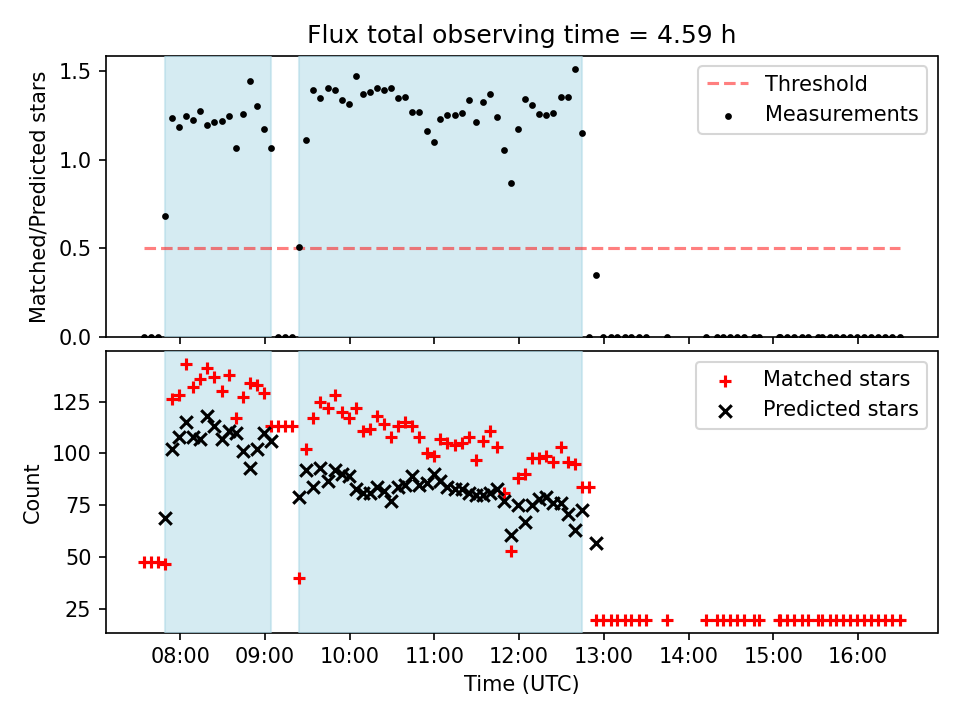 Flux total observing time = 4.59 h

Matched/Predicted stars

1.5
1.0
0.5
0.0

Threshold
Measurements

Count

125
100
75
50
25

Matched stars
Predicted stars

08:00
09:00
10:00
11:00
12:00
13:00
14:00
15:00
16:00

Time (UTC)